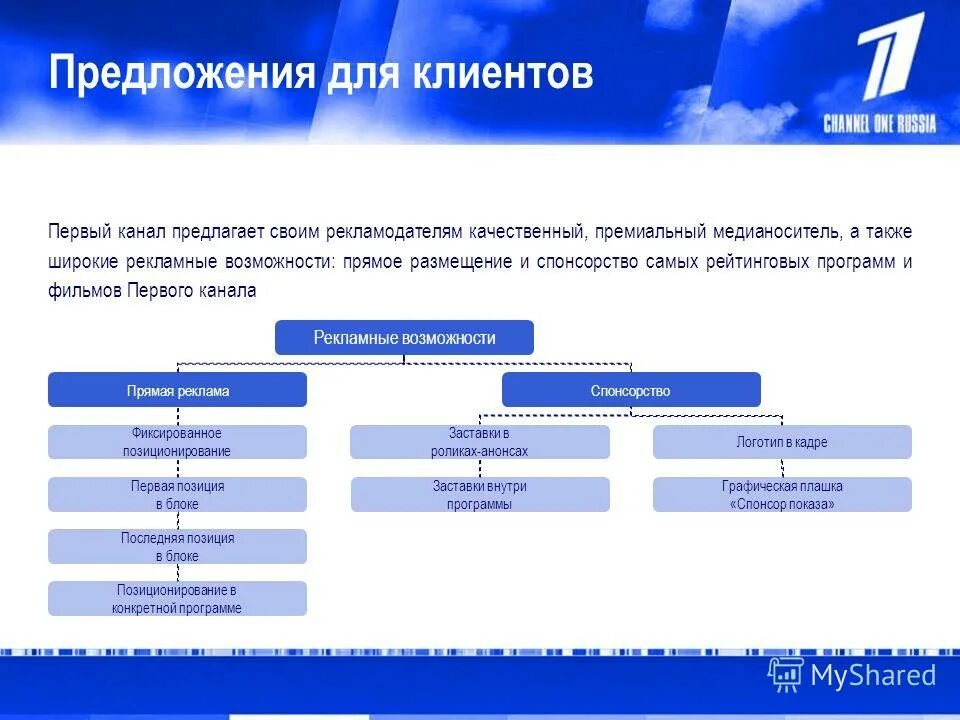 Предложения для клиентов

CHANNEL ONE RUSSIA

Первый канал предлагает своим рекламодателям качественный, премиальный медианоситель, а также широкие рекламные возможности: прямое размещение и спонсорство самых рейтинговых программ и фильмов Первого канала

Рекламные возможности

Прямая реклама

Фиксированное позиционирование

Первая позиция в блоке

Последняя позиция в блоке

Позиционирование в конкретной программе

Спонсорство

Заставки в роликах-анонсах

Заставки внутри программы

Логотип в кадре

Графическая плашка «Спонсор показа»

MyShared